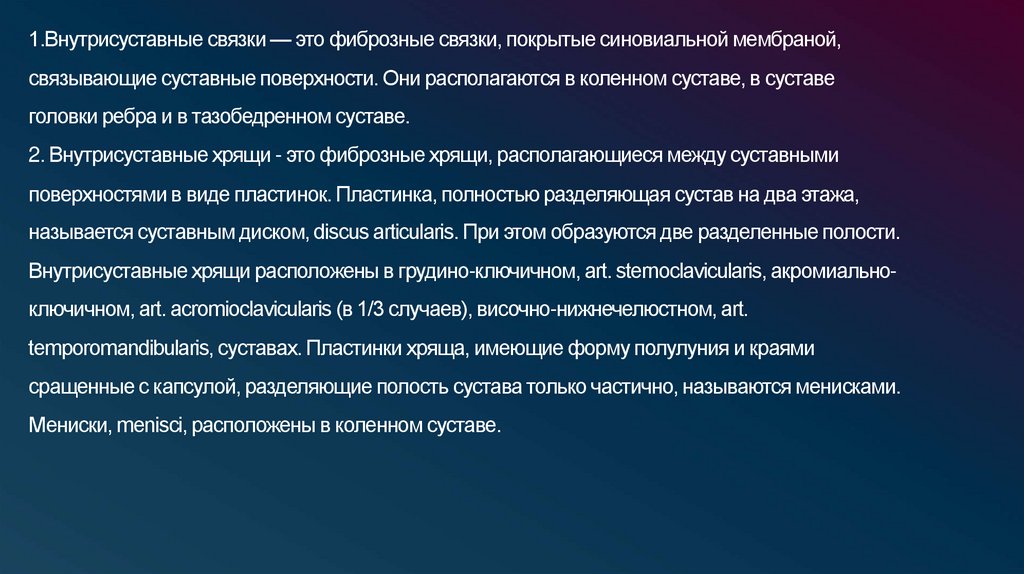 1.Внутрисуставные связки — это фиброзные связки, покрытые синовиальной мембраной, связывающие суставные поверхности. Они располагаются в коленном суставе, в суставе головки ребра и в тазобедренном суставе.
2. Внутрисуставные хрящи - это фиброзные хрящи, располагающиеся между суставными поверхностями в виде пластинок. Пластинка, полностью разделяющая сустав на два этажа, называется суставным диском, discus articularis. При этом образуются две разделенные полости. Внутрисуставные хрящи расположены в грудино-ключичном, art. sternoclavicularis, акромиально-ключичном, art. acromioclavicularis (в 1/3 случаев), височно-нижнечелюстном, art. temporomandibularis, суставах. Пластинки хряща, имеющие форму полулуния и краями сращенные с капсулой, разделяющие полость сустава только частично, называются менисками. Мениски, menisci, расположены в коленном суставе.